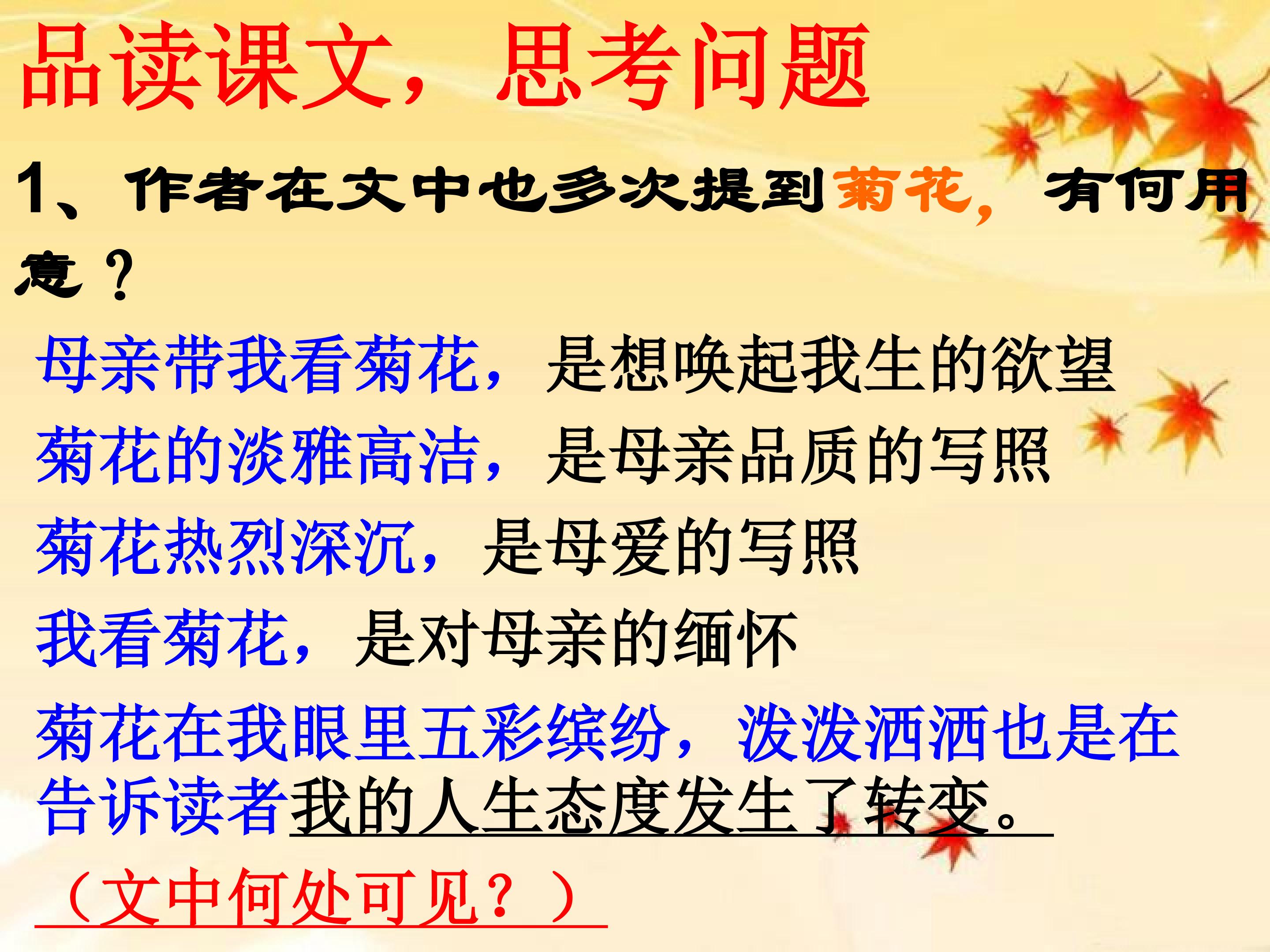 品读课文，思考问题

1、作者在文中也多次提到菊花，有何用意？

母亲带我看菊花，是想唤起我生的欲望

菊花的淡雅高洁，是母亲品质的写照

菊花热烈深沉，是母爱的写照

我看菊花，是对母亲的缅怀

菊花在我眼里五彩缤纷，泼泼洒洒也是在告诉读者我的人生态度发生了转变。

（文中何处可见？）